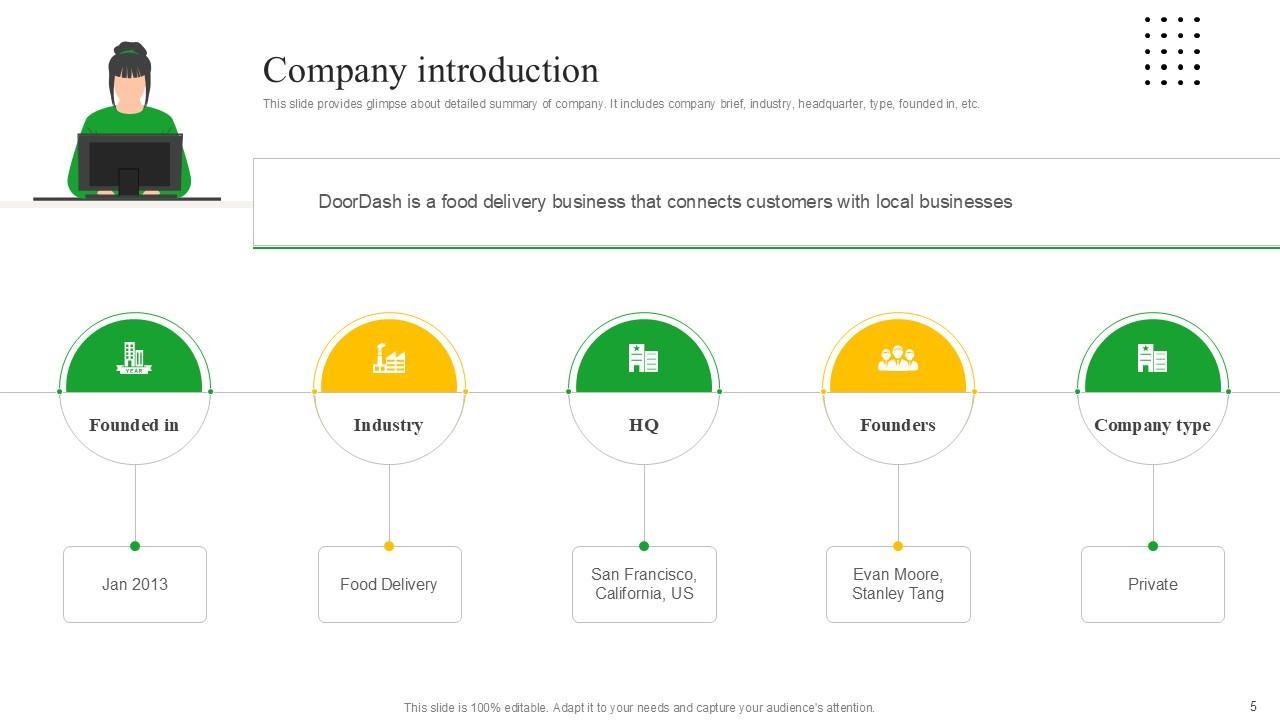 Company introduction

This slide provides glimpse about detailed summary of company. It includes company brief, industry, headquarter, type, founded in, etc.

DoorDash is a food delivery business that connects customers with local businesses

YEAR

Founded in

Jan 2013

Industry

Food Delivery

HQ

San Francisco, California, US

Founders

Evan Moore, Stanley Tang

Company type

Private

This slide is 100% editable. Adapt it to your needs and capture your audience's attention.

5